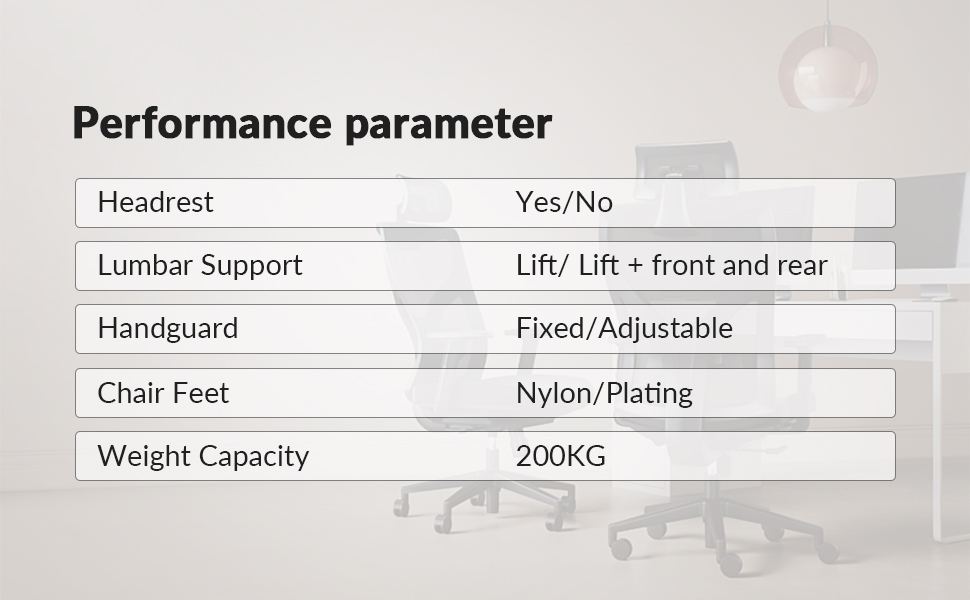 Performance parameter

| Headrest | Yes/No |
|---|---|
| Lumbar Support | Lift/ Lift + front and rear |
| Handguard | Fixed/Adjustable |
| Chair Feet | Nylon/Plating |
| Weight Capacity | 200KG |